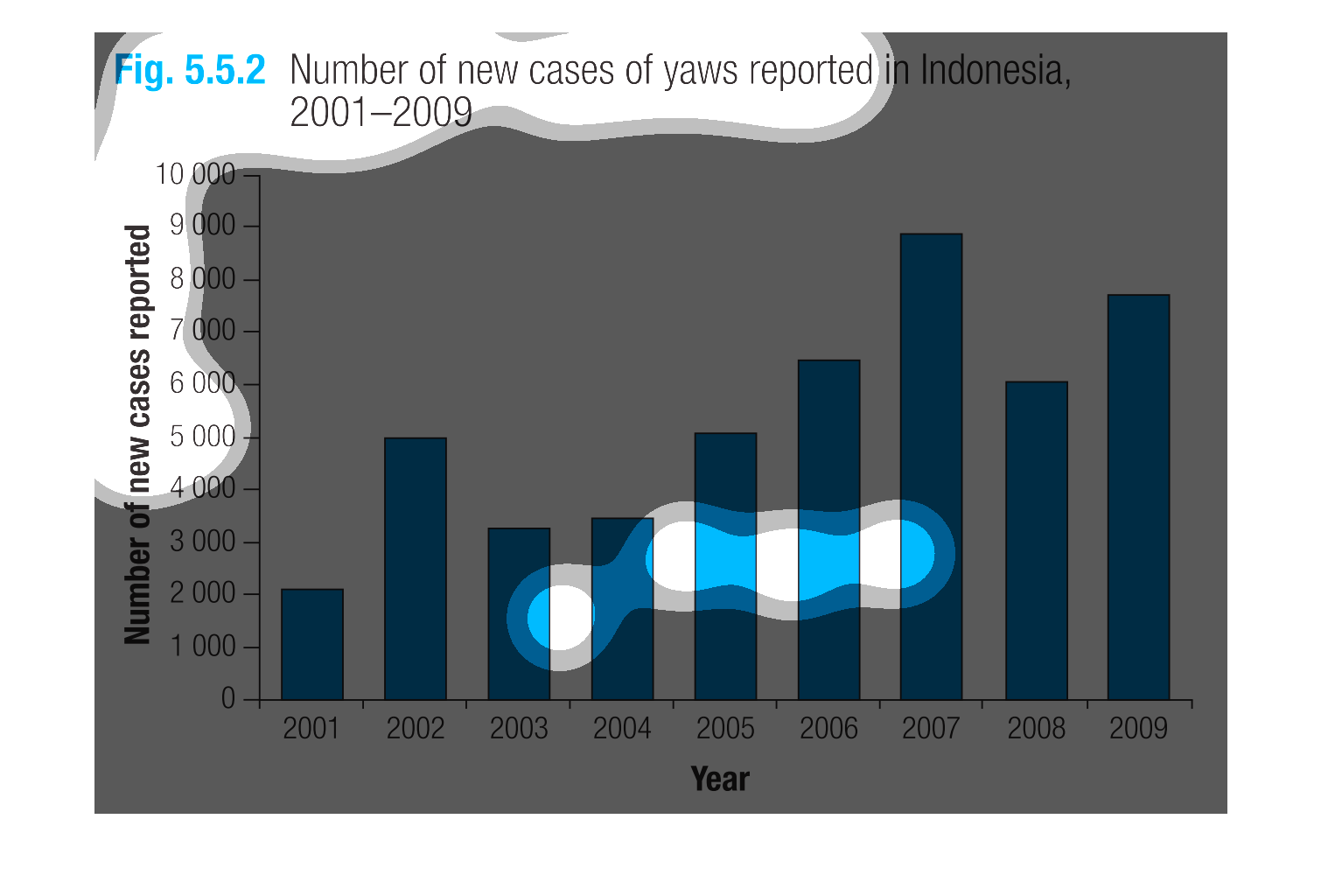 Fig. 5.5.2 Number of new cases of yaws reported in Indonesia, 2001–2009

Number of new cases reported

10 000
9 000
8 000
7 000
6 000
5 000
4 000
3 000
2 000
1 000
0

2001 2002 2003 2004 2005 2006 2007 2008 2009

Year